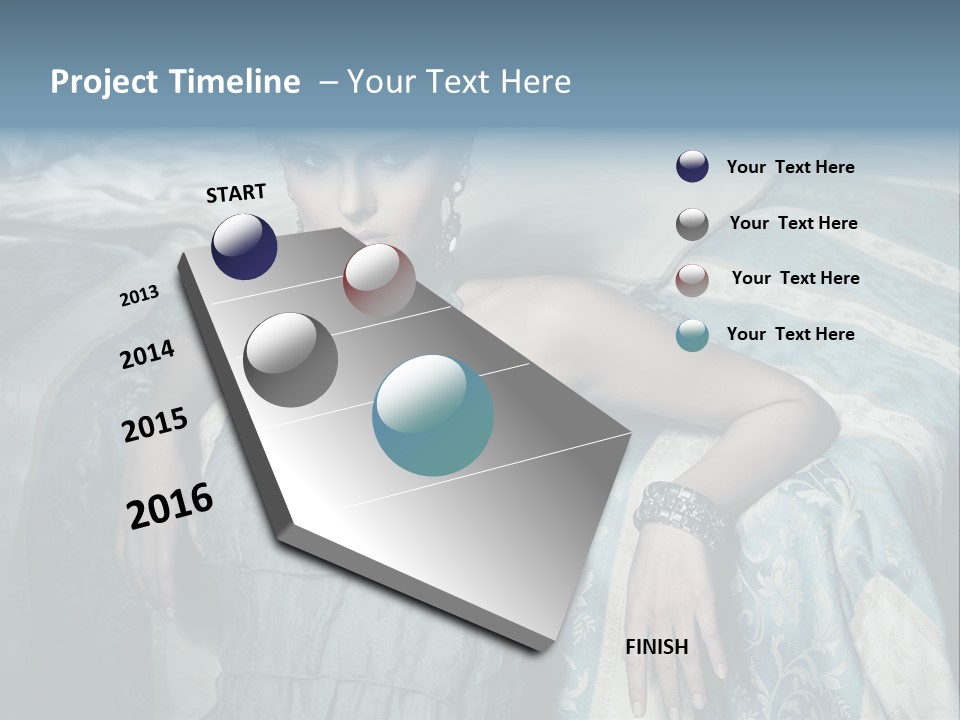 Project Timeline – Your Text Here

START

2013

2014

2015

2016

FINISH

Your Text Here

Your Text Here

Your Text Here

Your Text Here